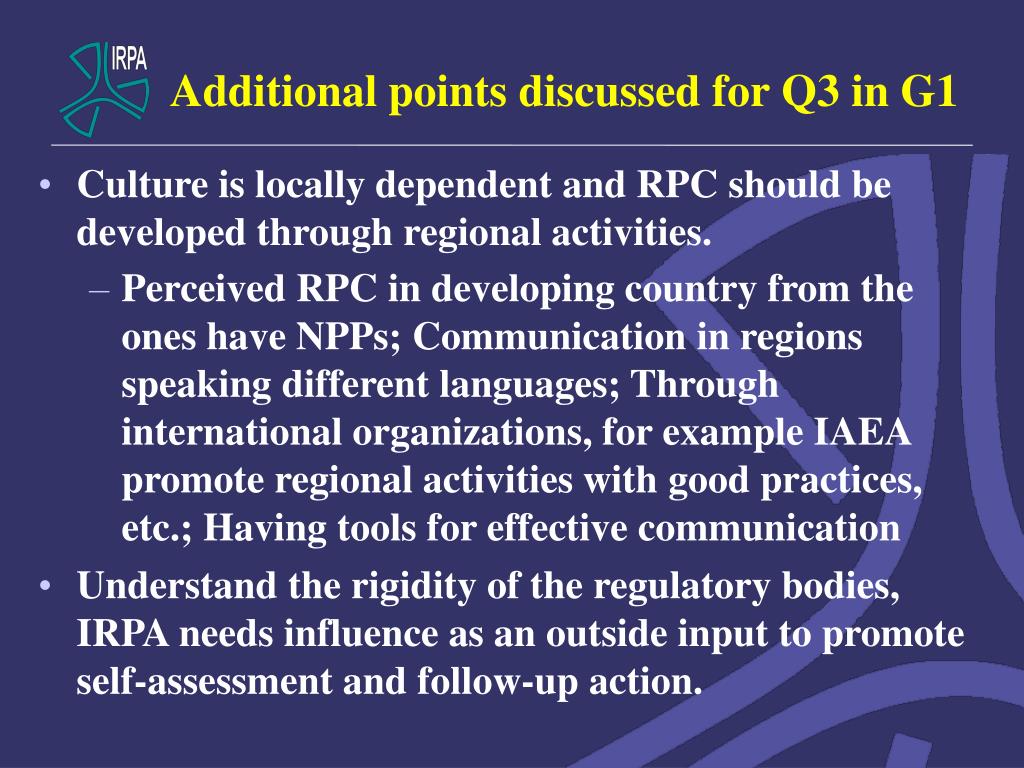 IRPA

Additional points discussed for Q3 in G1

• Culture is locally dependent and RPC should be developed through regional activities.
– Perceived RPC in developing country from the ones have NPPs; Communication in regions speaking different languages; Through international organizations, for example IAEA promote regional activities with good practices, etc.; Having tools for effective communication
• Understand the rigidity of the regulatory bodies, IRPA needs influence as an outside input to promote self-assessment and follow-up action.